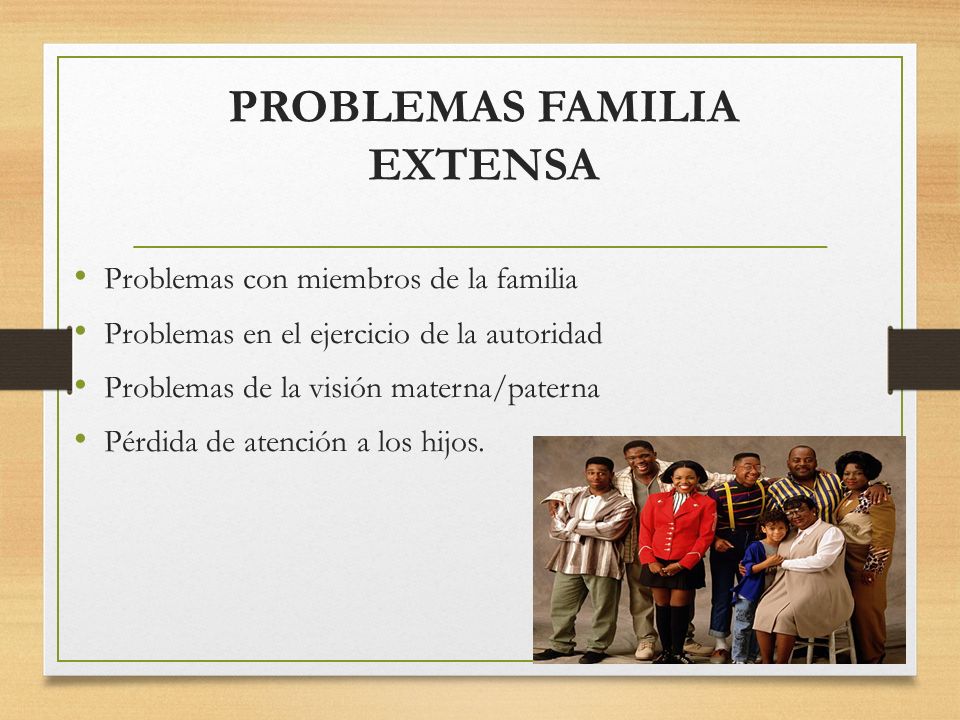 PROBLEMAS FAMILIA EXTENSA

• Problemas con miembros de la familia
• Problemas en el ejercicio de la autoridad
• Problemas de la visión materna/paterna
• Pérdida de atención a los hijos.